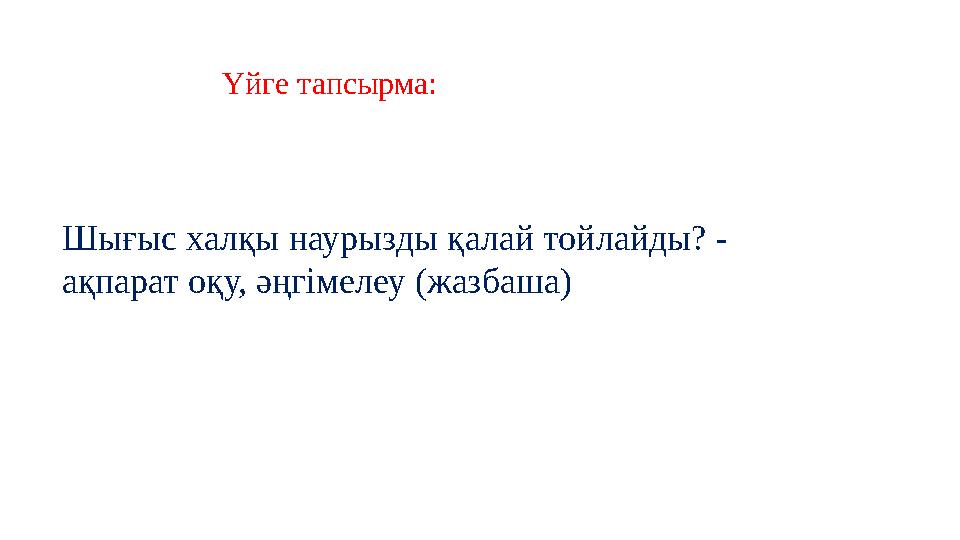 Үйге тапсырма:

Шығыс халқы наурызды қалай тойлайды? - ақпарат оқу, әңгімелеу (жазбаша)